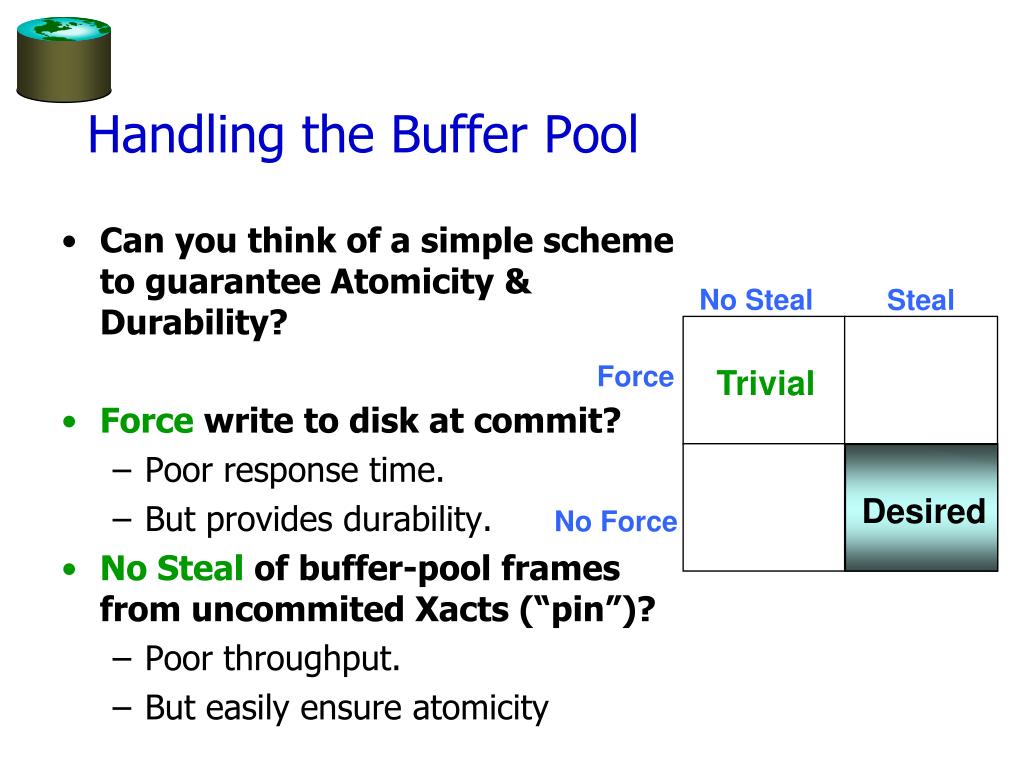 Handling the Buffer Pool

• Can you think of a simple scheme to guarantee Atomicity & Durability?

• Force write to disk at commit?
  – Poor response time.
  – But provides durability.
• No Steal of buffer-pool frames from uncommited Xacts (“pin”)?
  – Poor throughput.
  – But easily ensure atomicity

| | No Steal | Steal |
|---|---|---|
| Force | Trivial | |
| No Force | | Desired |